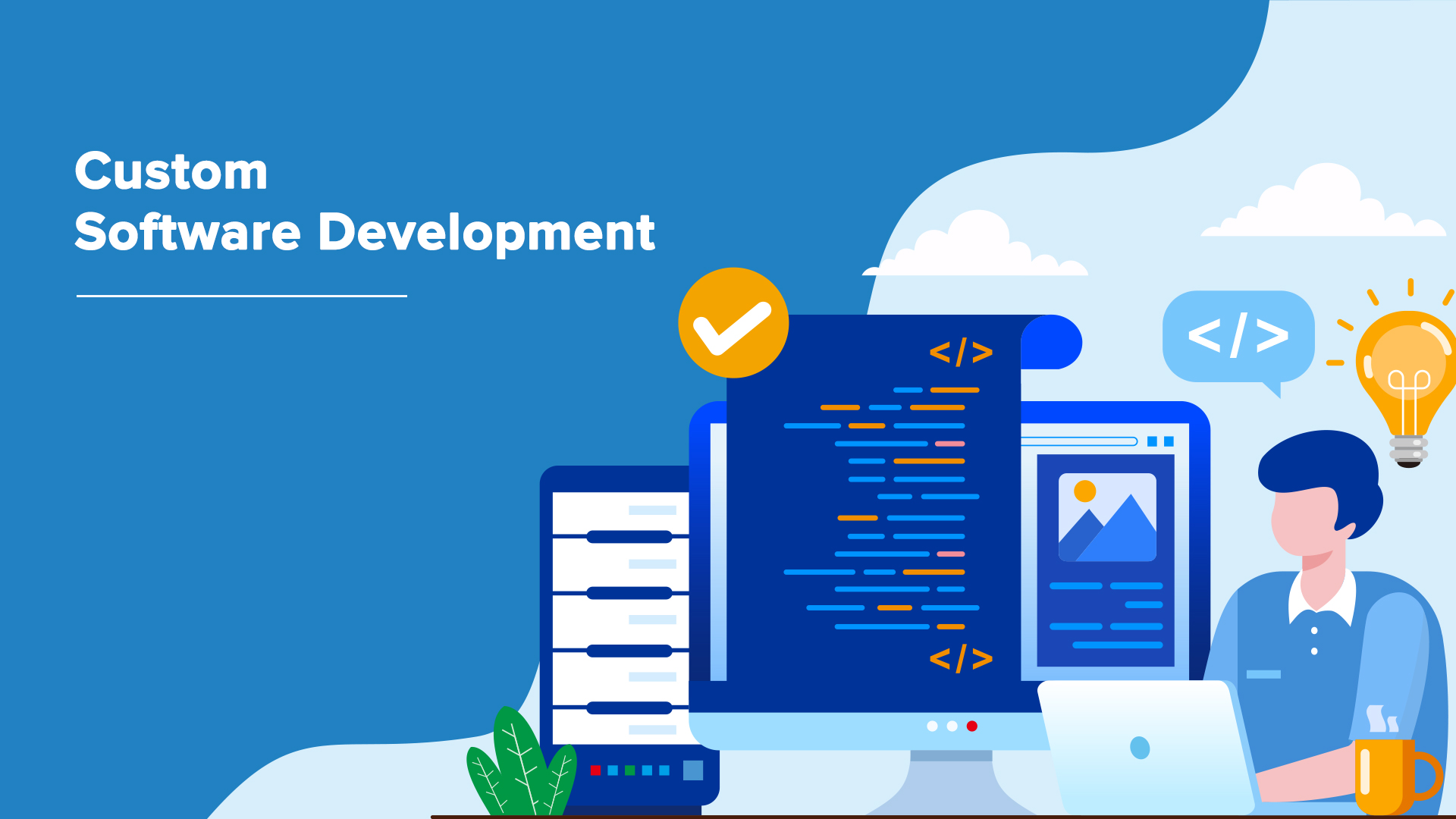 Custom
Software Development

</>

</>

</>